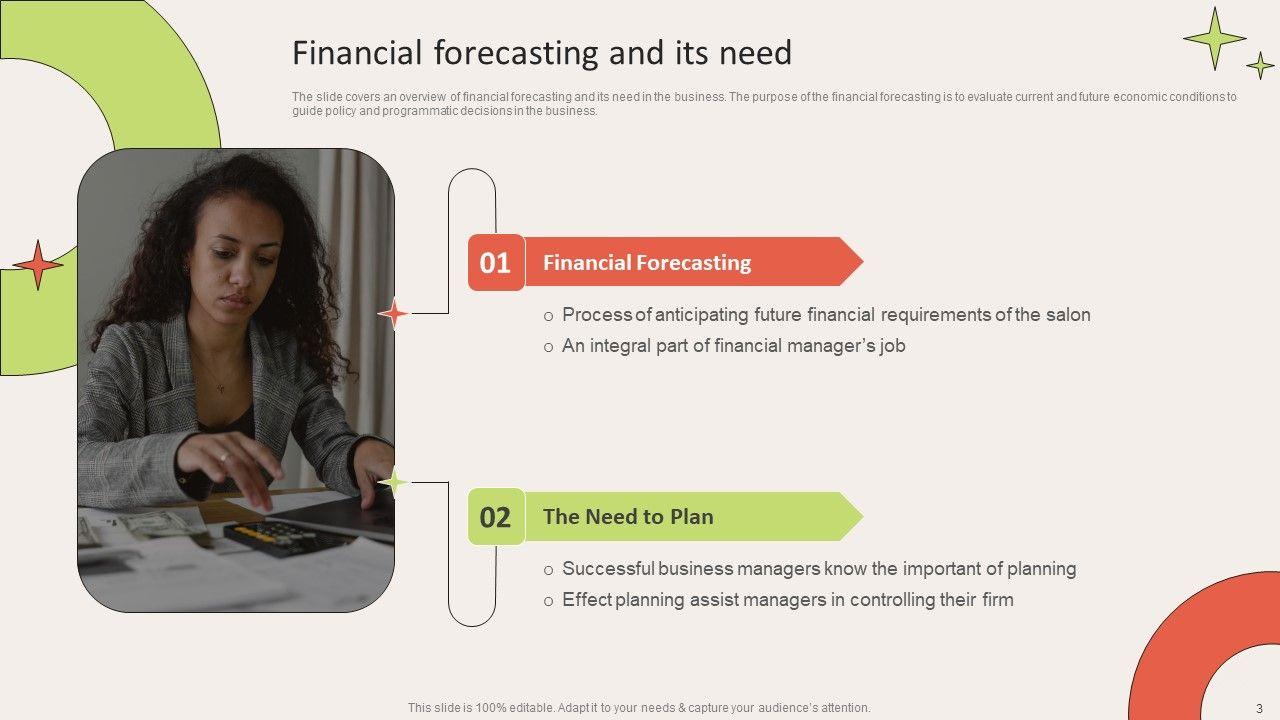 Financial forecasting and its need

The slide covers an overview of financial forecasting and its need in the business. The purpose of the financial forecasting is to evaluate current and future economic conditions to guide policy and programmatic decisions in the business.

01 Financial Forecasting

o Process of anticipating future financial requirements of the salon
o An integral part of financial manager's job

02 The Need to Plan

o Successful business managers know the important of planning
o Effect planning assist managers in controlling their firm

This slide is 100% editable. Adapt it to your needs & capture your audience's attention.

3